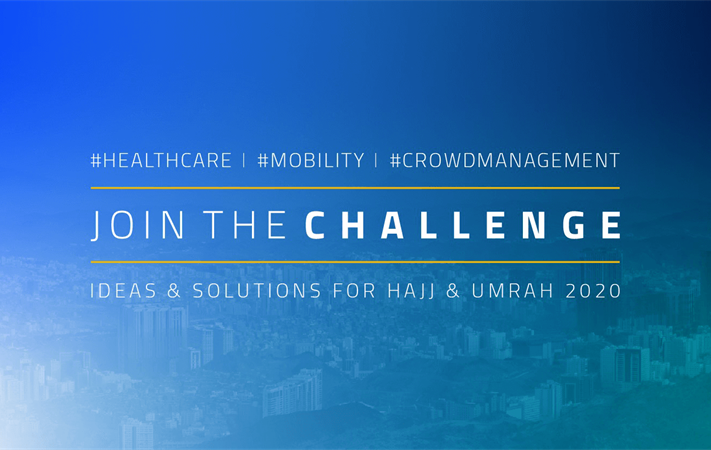 #HEALTHCARE | #MOBILITY | #CROWDMANAGEMENT

JOIN THE CHALLENGE

IDEAS & SOLUTIONS FOR HAJJ & UMRAH 2020